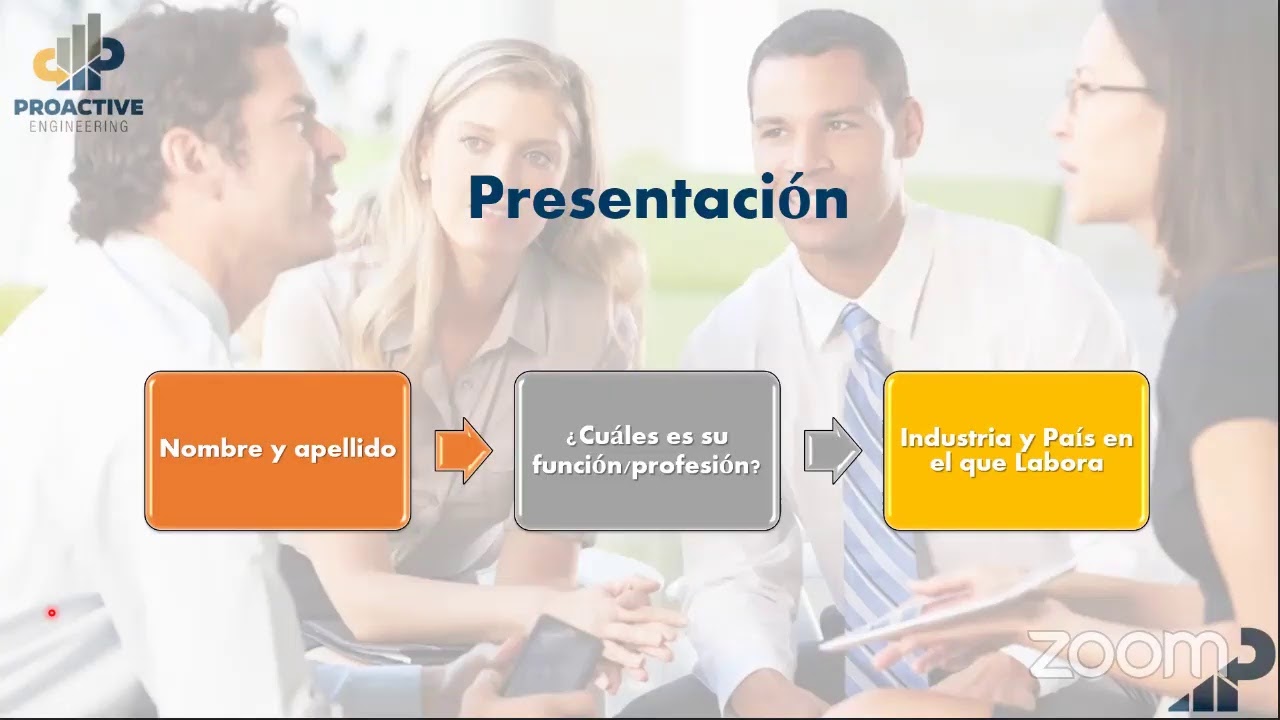 PROACTIVE
ENGINEERING

Presentación

Nombre y apellido

¿Cuáles es su función/profesión?

Industria y País en el que Labora

zoom